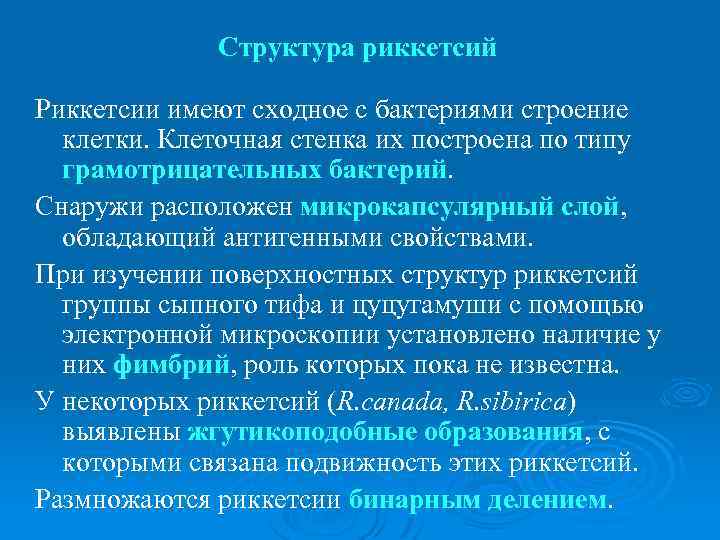 Структура риккетсий

Риккетсии имеют сходное с бактериями строение клетки. Клеточная стенка их построена по типу грамотрицательных бактерий.

Снаружи расположен микрокапсулярный слой, обладающий антигенными свойствами.

При изучении поверхностных структур риккетсий группы сыпного тифа и цуцугамуши с помощью электронной микроскопии установлено наличие у них фимбрий, роль которых пока не известна.

У некоторых риккетсий (R.canada, R.sibirica) выявлены жгутикоподобные образования, с которыми связана подвижность этих риккетсий.

Размножаются риккетсии бинарным делением.